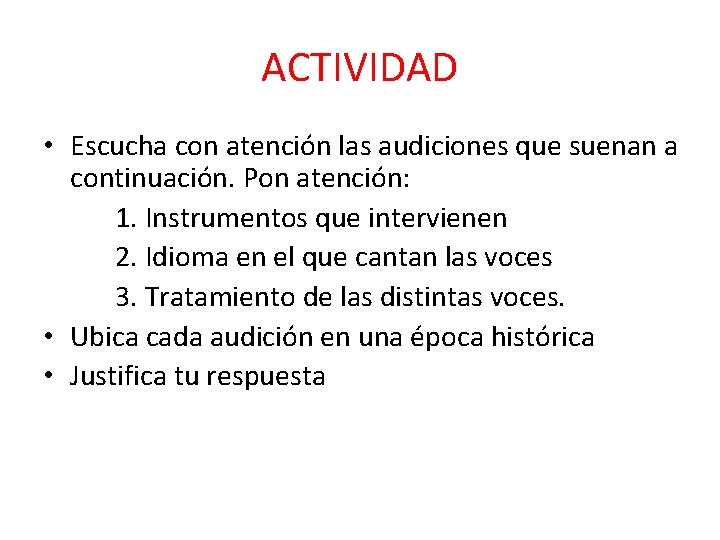 ACTIVIDAD

• Escucha con atención las audiciones que suenan a continuación. Pon atención:
1. Instrumentos que intervienen
2. Idioma en el que cantan las voces
3. Tratamiento de las distintas voces.
• Ubica cada audición en una época histórica
• Justifica tu respuesta